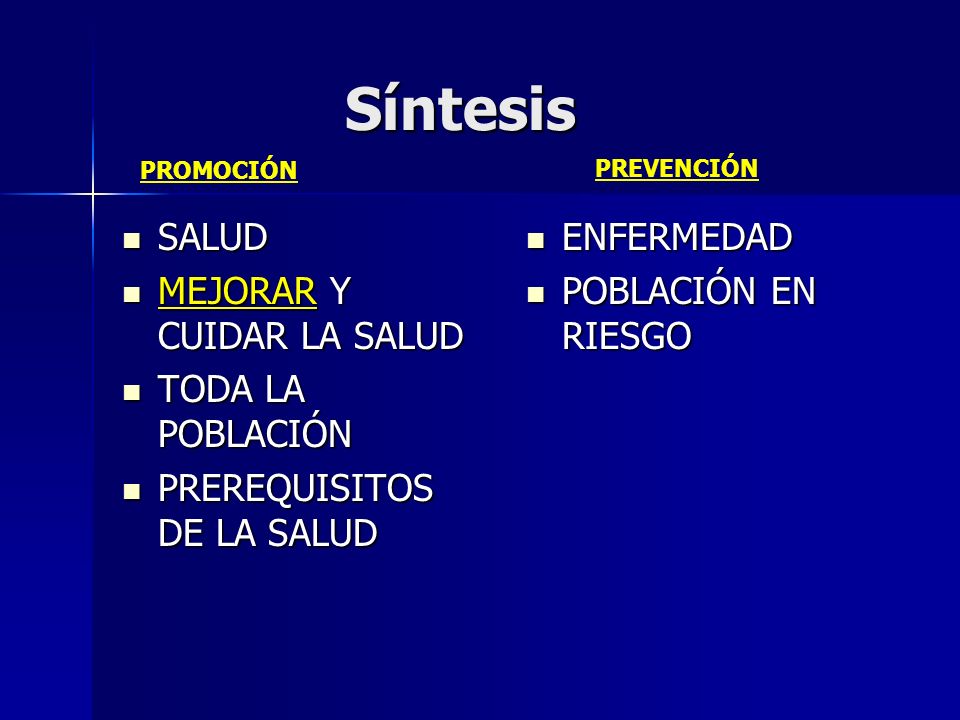 Síntesis

PROMOCIÓN

- SALUD
- MEJORAR Y CUIDAR LA SALUD
- TODA LA POBLACIÓN
- PREREQUISITOS DE LA SALUD

PREVENCIÓN

- ENFERMEDAD
- POBLACIÓN EN RIESGO